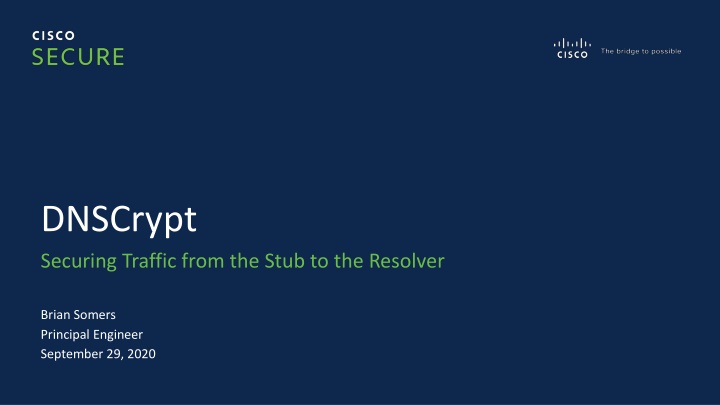 CISCO
SECURE

CISCO The bridge to possible

DNSCrypt

Securing Traffic from the Stub to the Resolver

Brian Somers
Principal Engineer
September 29, 2020